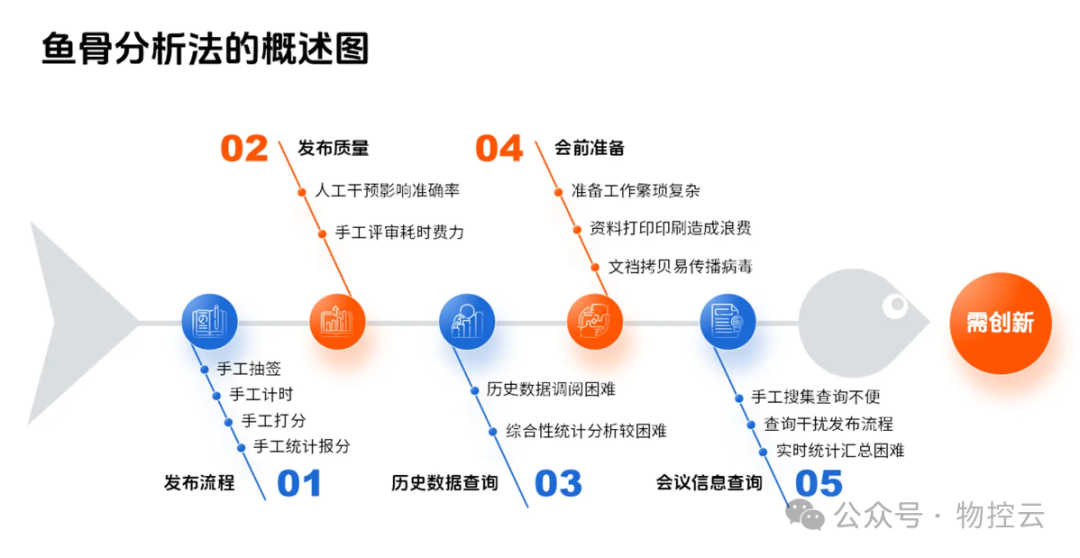 鱼骨分析法的概述图

02 发布质量
人工干预影响准确率
手工评审耗时费力

04 会前准备
准备工作繁琐复杂
资料打印印刷造成浪费
文档拷贝易传播病毒

需创新

手工抽签
手工计时
手工打分
手工统计报分
发布流程 01

历史数据调阅困难
综合性统计分析较困难
历史数据查询 03

手工搜集查询不便
查询干扰发布流程
实时统计汇总困难
会议信息查询 05

公众号 · 物控云